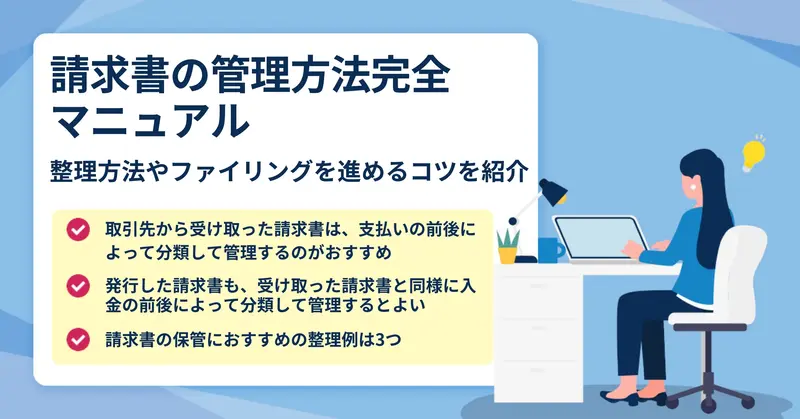 請求書の管理方法完全マニュアル

整理方法やファイリングを進めるコツを紹介

取引先から受け取った請求書は、支払いの前後によって分類して管理するのがおすすめ

発行した請求書も、受け取った請求書と同様に入金の前後によって分類して管理するとよい

請求書の保管におすすめの整理例は3つ